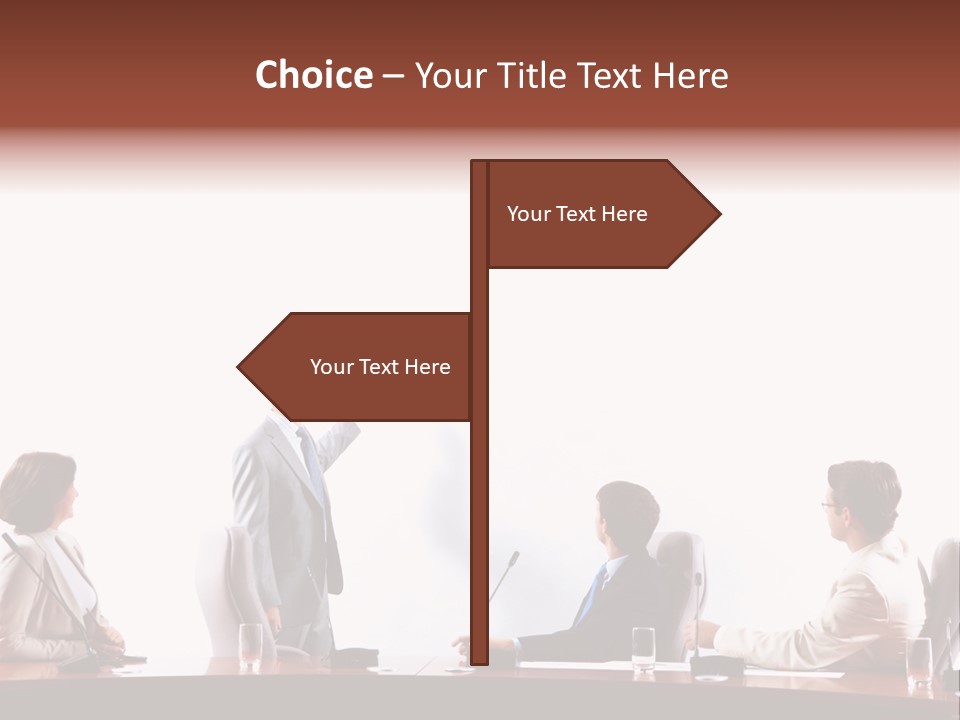 Choice – Your Title Text Here

Your Text Here

Your Text Here